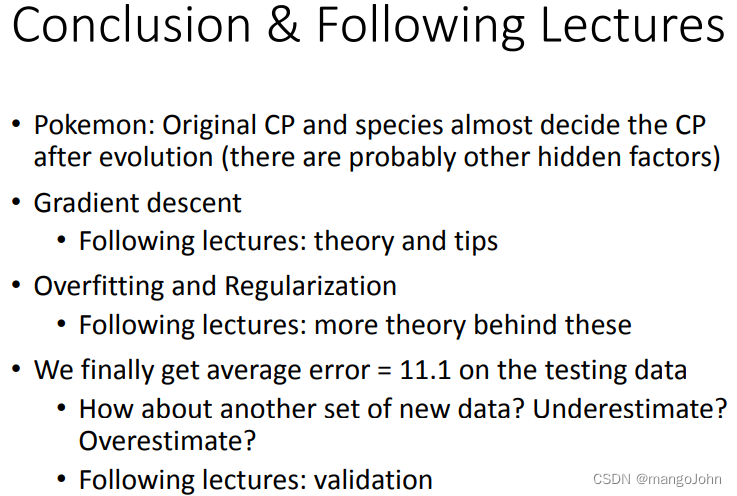 Conclusion & Following Lectures

• Pokemon: Original CP and species almost decide the CP after evolution (there are probably other hidden factors)

• Gradient descent
  • Following lectures: theory and tips

• Overfitting and Regularization
  • Following lectures: more theory behind these

• We finally get average error = 11.1 on the testing data
  • How about another set of new data? Underestimate? Overestimate?
  • Following lectures: validation

CSDN @mangoJohn